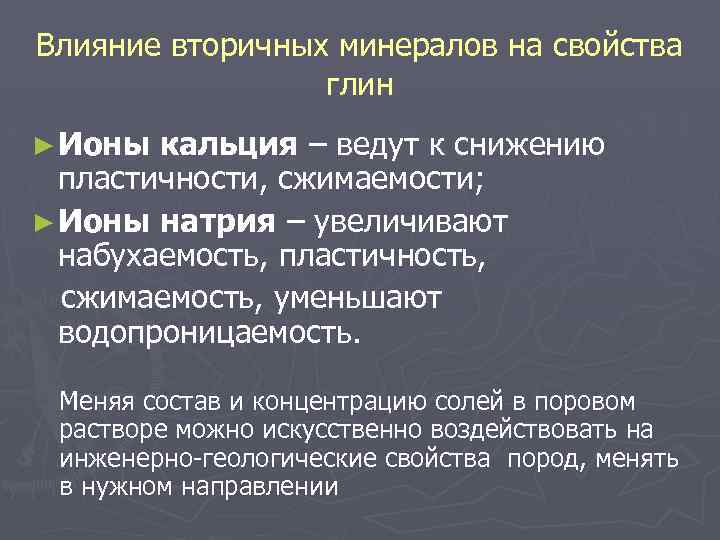 Влияние вторичных минералов на свойства глин

►Ионы кальция – ведут к снижению пластичности, сжимаемости;

►Ионы натрия – увеличивают набухаемость, пластичность, сжимаемость, уменьшают водопроницаемость.

Меняя состав и концентрацию солей в поровом растворе можно искусственно воздействовать на инженерно-геологические свойства пород, менять в нужном направлении